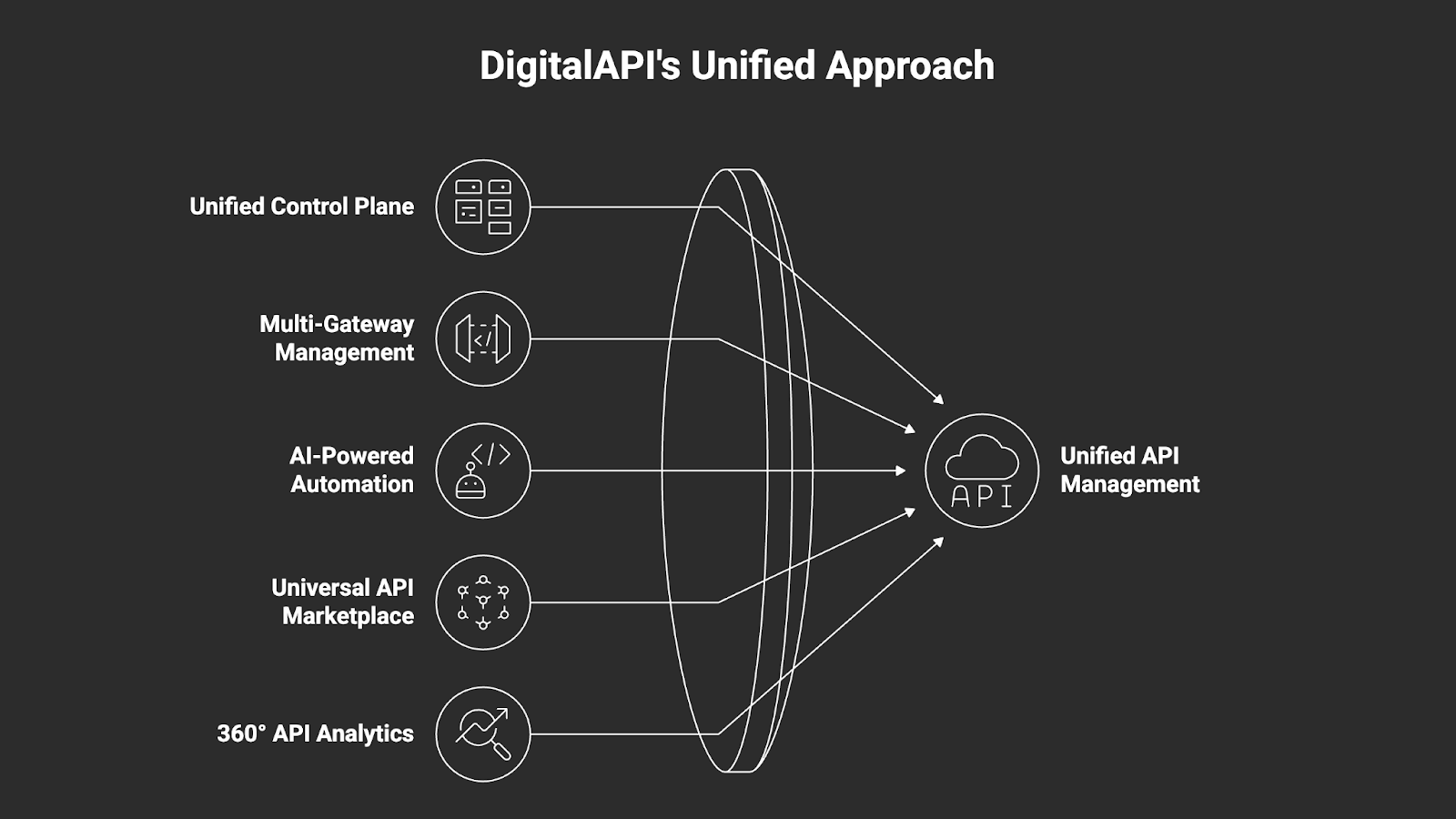 DigitalAPI's Unified Approach

Unified Control Plane

Multi-Gateway Management

AI-Powered Automation

Universal API Marketplace

360° API Analytics

API

Unified API Management